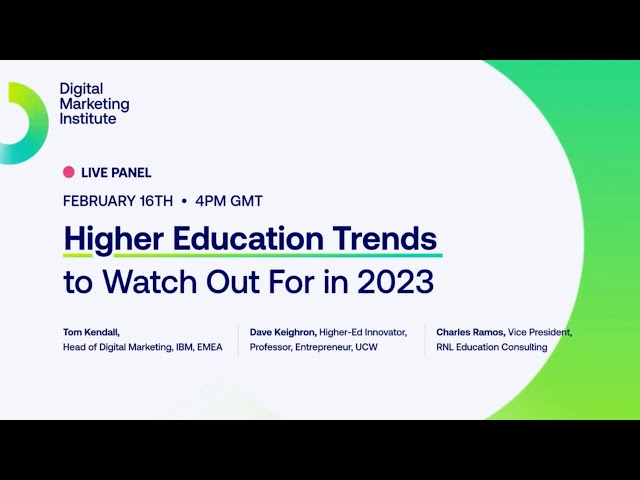 Digital Marketing Institute

LIVE PANEL

FEBRUARY 16TH • 4PM GMT

Higher Education Trends to Watch Out For in 2023

Tom Kendall, Head of Digital Marketing, IBM, EMEA

Dave Keighron, Higher-Ed Innovator, Professor, Entrepreneur, UCW

Charles Ramos, Vice President, RNL Education Consulting